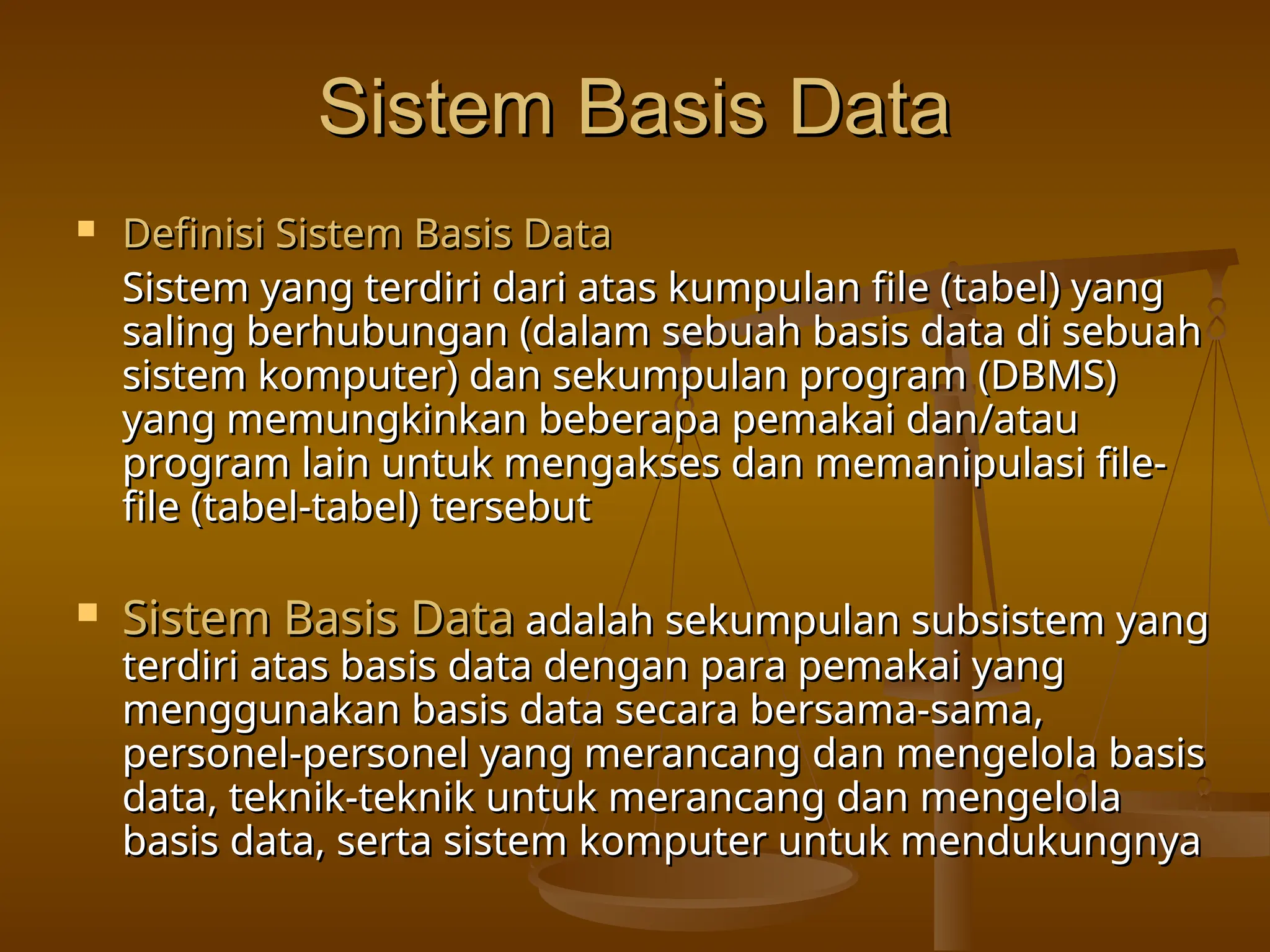 Sistem Basis Data

Definisi Sistem Basis Data

Sistem yang terdiri dari atas kumpulan file (tabel) yang saling berhubungan (dalam sebuah basis data di sebuah sistem komputer) dan sekumpulan program (DBMS) yang memungkinkan beberapa pemakai dan/atau program lain untuk mengakses dan memanipulasi file-file (tabel-tabel) tersebut

Sistem Basis Data adalah sekumpulan subsistem yang terdiri atas basis data dengan para pemakai yang menggunakan basis data secara bersama-sama, personel-personel yang merancang dan mengelola basis data, teknik-teknik untuk merancang dan mengelola basis data, serta sistem komputer untuk mendukungnya